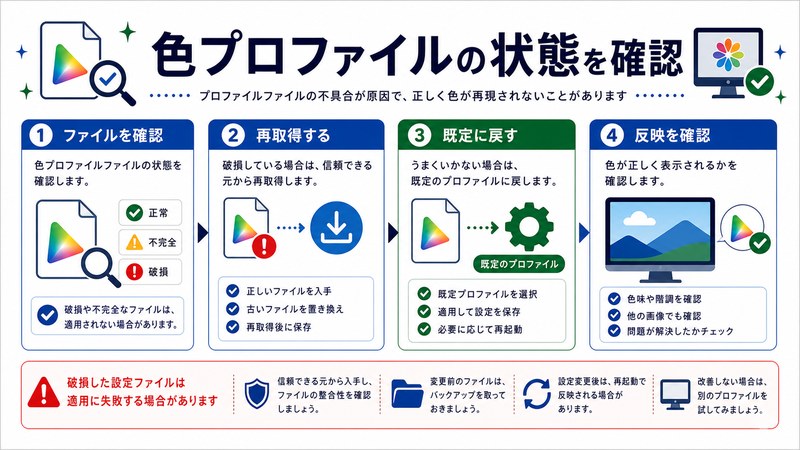 色プロファイルの状態を確認

プロファイルファイルの不具合が原因で、正しく色が再現されないことがあります

1 ファイルを確認

色プロファイルファイルの状態を確認します。

正常
不完全
破損

破損や不完全なファイルは、適用されない場合があります。

2 再取得する

破損している場合は、信頼できる元から再取得します。

正しいファイルを入手
古いファイルを置き換え
再取得後に保存

3 既定に戻す

うまくいかない場合は、既定のプロファイルに戻します。

既定のプロファイル

既定プロファイルを選択
適用して設定を保存
必要に応じて再起動

4 反映を確認

色が正しく表示されるかを確認します。

色味や階調を確認
他の画像でも確認
問題が解決したかチェック

破損した設定ファイルは適用に失敗する場合があります

信頼できる元から入手し、ファイルの整合性を確認しましょう。

変更前のファイルは、バックアップを取っておきましょう。

設定変更後は、再起動で反映される場合があります。

改善しない場合は、別のプロファイルを試してみましょう。